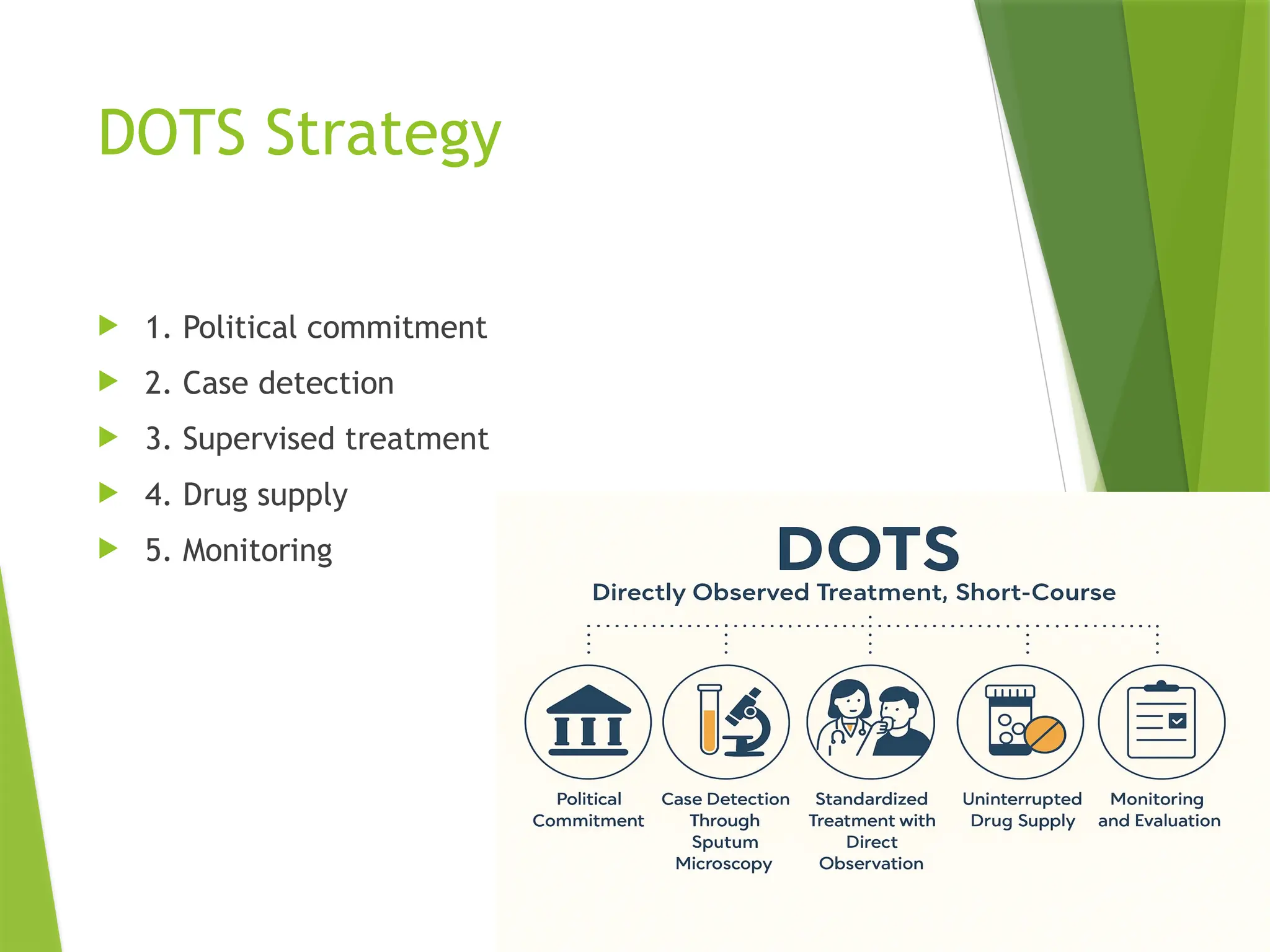 DOTS Strategy

1. Political commitment
2. Case detection
3. Supervised treatment
4. Drug supply
5. Monitoring

DOTS
Directly Observed Treatment, Short-Course

Political Commitment

Case Detection Through Sputum Microscopy

Standardized Treatment with Direct Observation

Uninterrupted Drug Supply

Monitoring and Evaluation